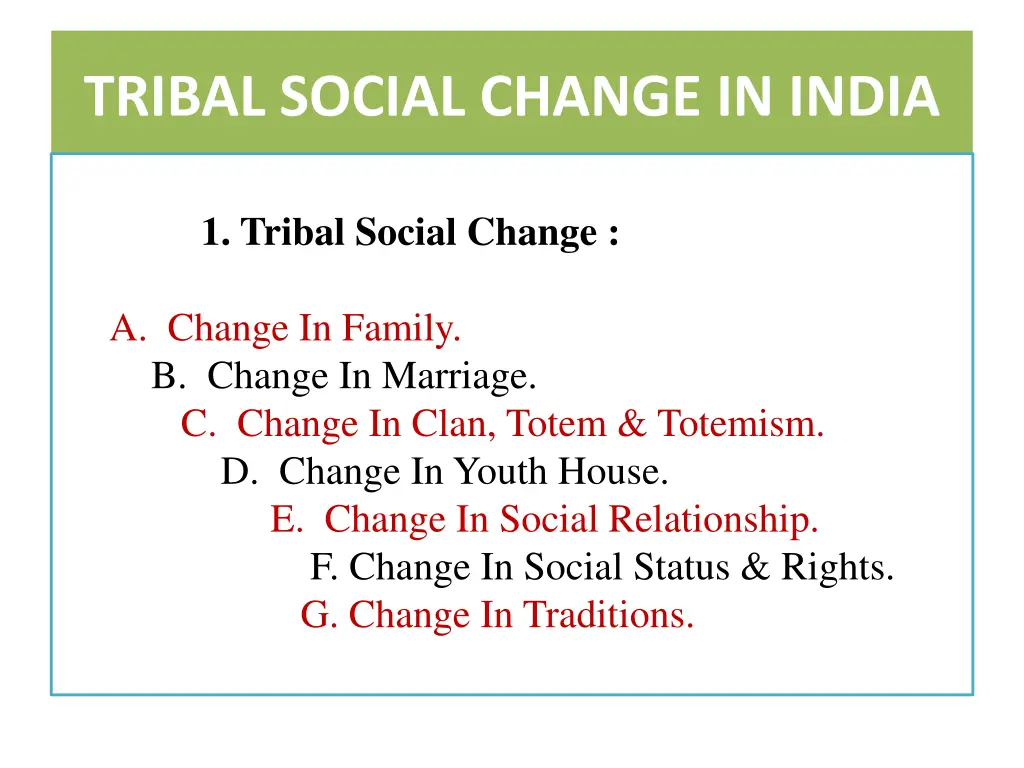 TRIBAL SOCIAL CHANGE IN INDIA

1. Tribal Social Change :

A. Change In Family.
B. Change In Marriage.
C. Change In Clan, Totem & Totemism.
D. Change In Youth House.
E. Change In Social Relationship.
F. Change In Social Status & Rights.
G. Change In Traditions.